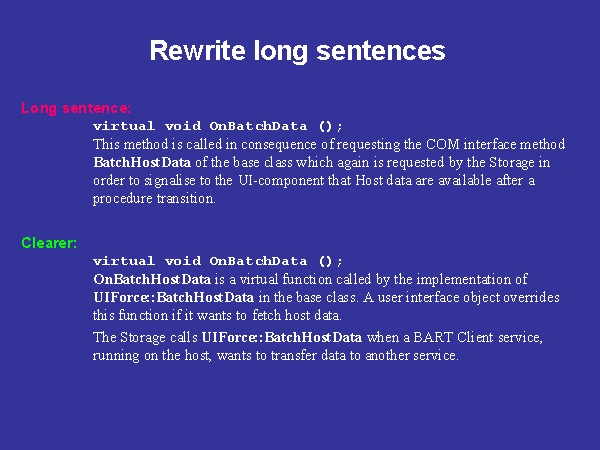 Rewrite long sentences

Long sentence:

virtual void OnBatchData ();

This method is called in consequence of requesting the COM interface method BatchHostData of the base class which again is requested by the Storage in order to signalise to the UI-component that Host data are available after a procedure transition.

Clearer:

virtual void OnBatchData ();

OnBatchHostData is a virtual function called by the implementation of UIForce::BatchHostData in the base class. A user interface object overrides this function if it wants to fetch host data.

The Storage calls UIForce::BatchHostData when a BART Client service, running on the host, wants to transfer data to another service.